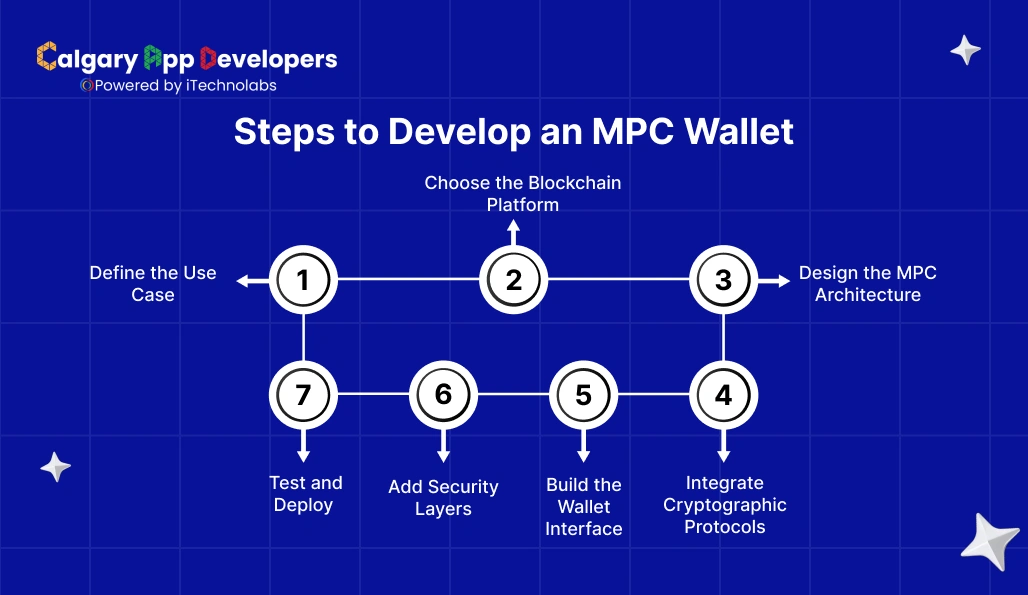 Calgary App Developers
Powered by iTechnolabs

Steps to Develop an MPC Wallet

Choose the Blockchain Platform

Define the Use Case

1

2

3

Design the MPC Architecture

7

6

5

4

Test and Deploy

Add Security Layers

Build the Wallet Interface

Integrate Cryptographic Protocols